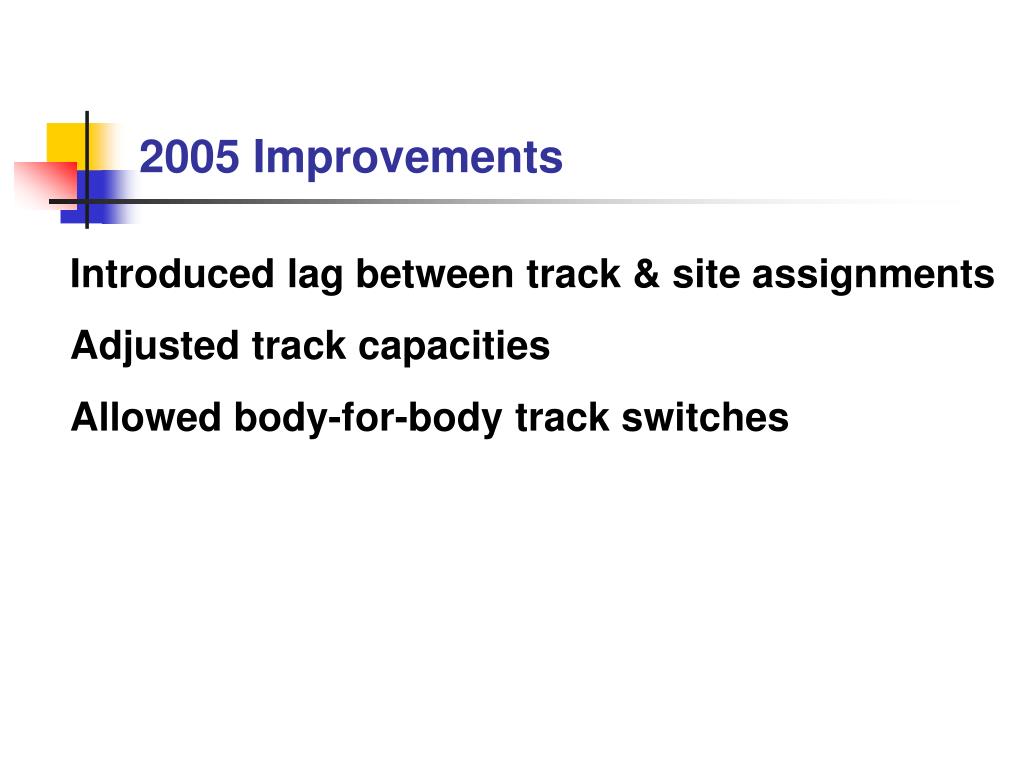 2005 Improvements

Introduced lag between track & site assignments

Adjusted track capacities

Allowed body-for-body track switches